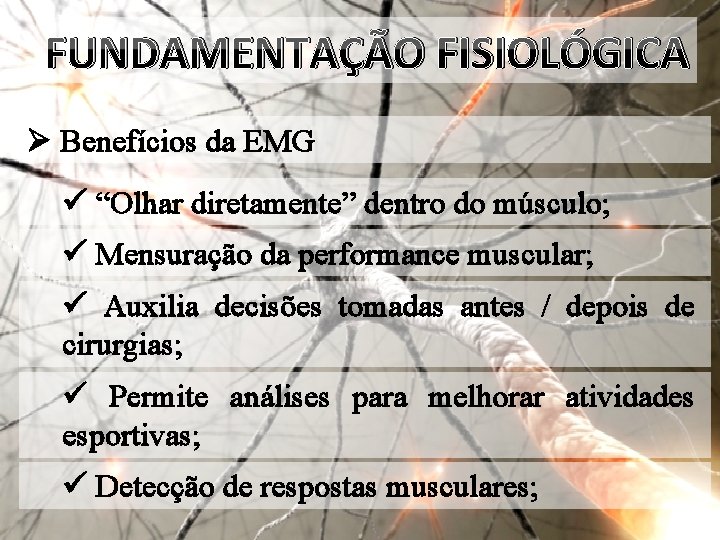 FUNDAMENTAÇÃO FISIOLÓGICA

➢ Benefícios da EMG

✓ “Olhar diretamente” dentro do músculo;

✓ Mensuração da performance muscular;

✓ Auxilia decisões tomadas antes / depois de cirurgias;

✓ Permite análises para melhorar atividades esportivas;

✓ Detecção de respostas musculares;